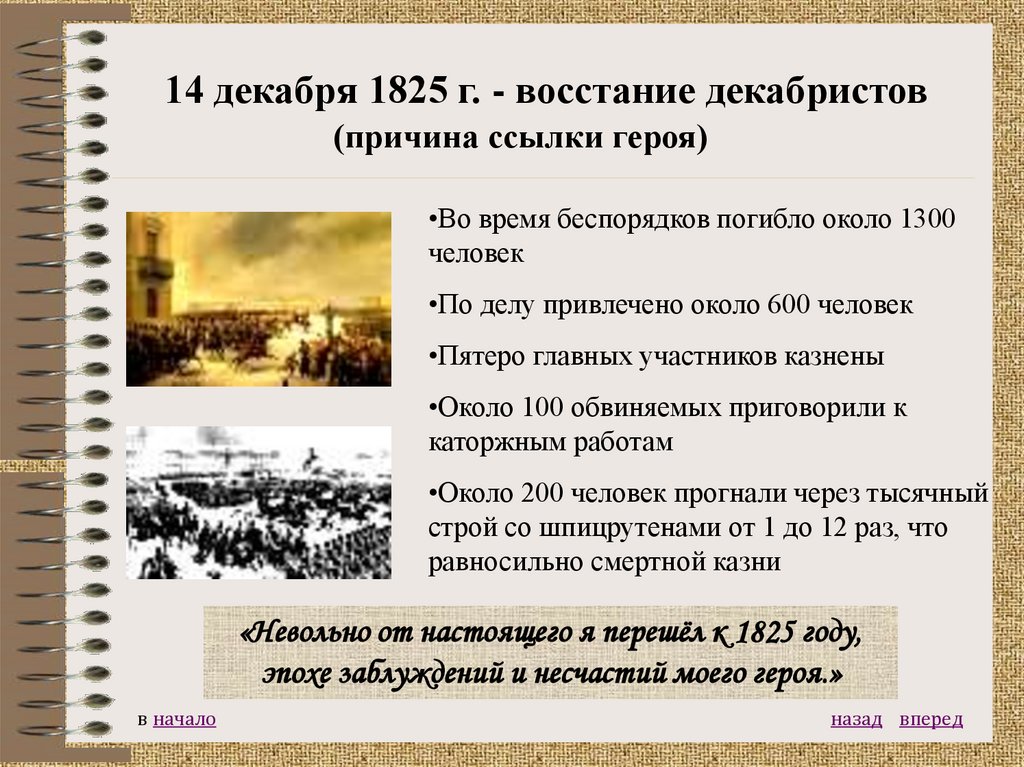 14 декабря 1825 г. - восстание декабристов
(причина ссылки героя)

•Во время беспорядков погибло около 1300 человек

•По делу привлечено около 600 человек

•Пятеро главных участников казнены

•Около 100 обвиняемых приговорили к каторжным работам

•Около 200 человек прогнали через тысячный строй со шпицрутенами от 1 до 12 раз, что равносильно смертной казни

«Невольно от настоящего я перешёл к 1825 году, эпохе заблуждений и несчастий моего героя.»

в начало

назад вперед